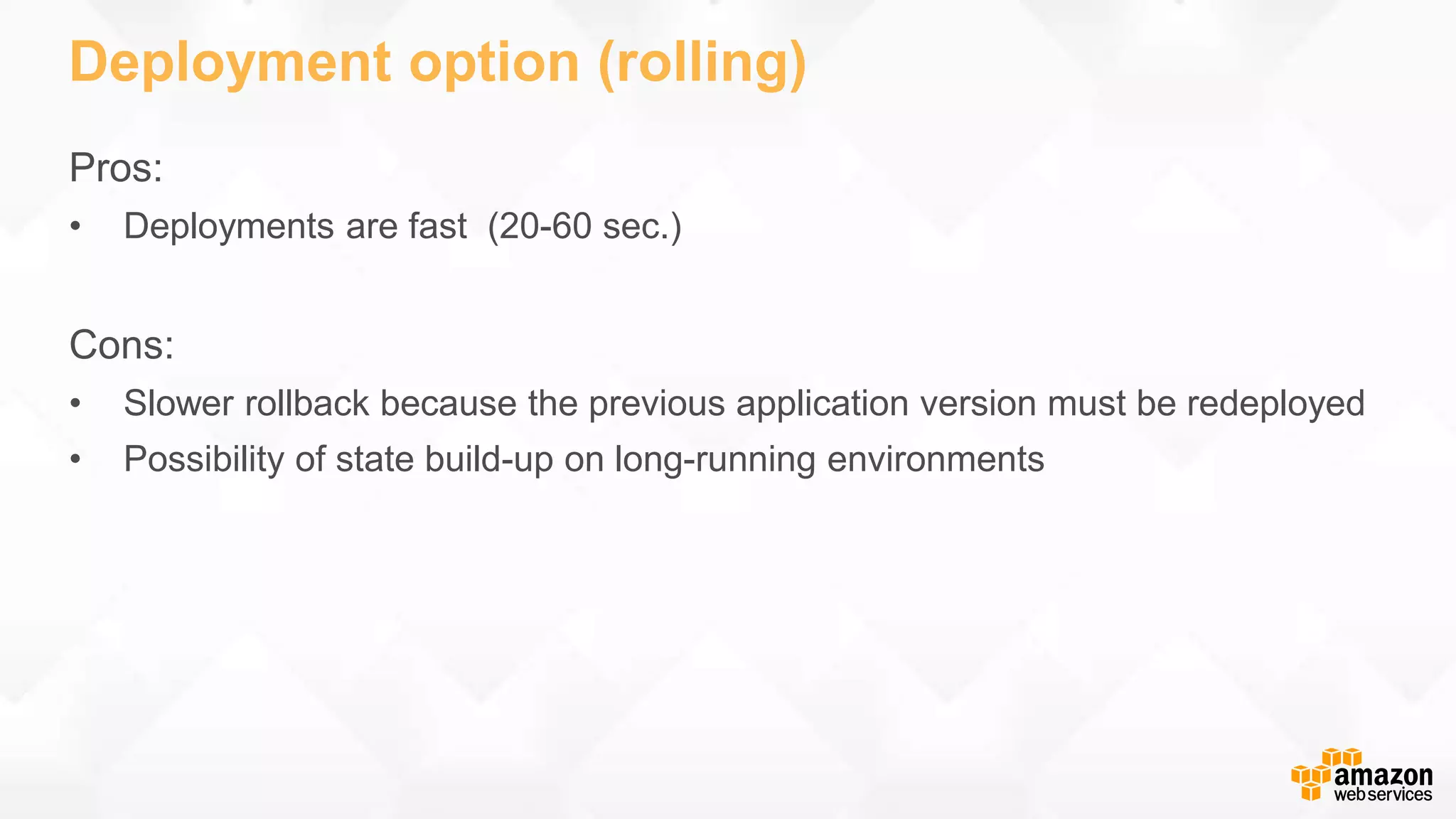 Deployment option (rolling)

Pros:

• Deployments are fast (20-60 sec.)

Cons:

• Slower rollback because the previous application version must be redeployed
• Possibility of state build-up on long-running environments

amazon web services